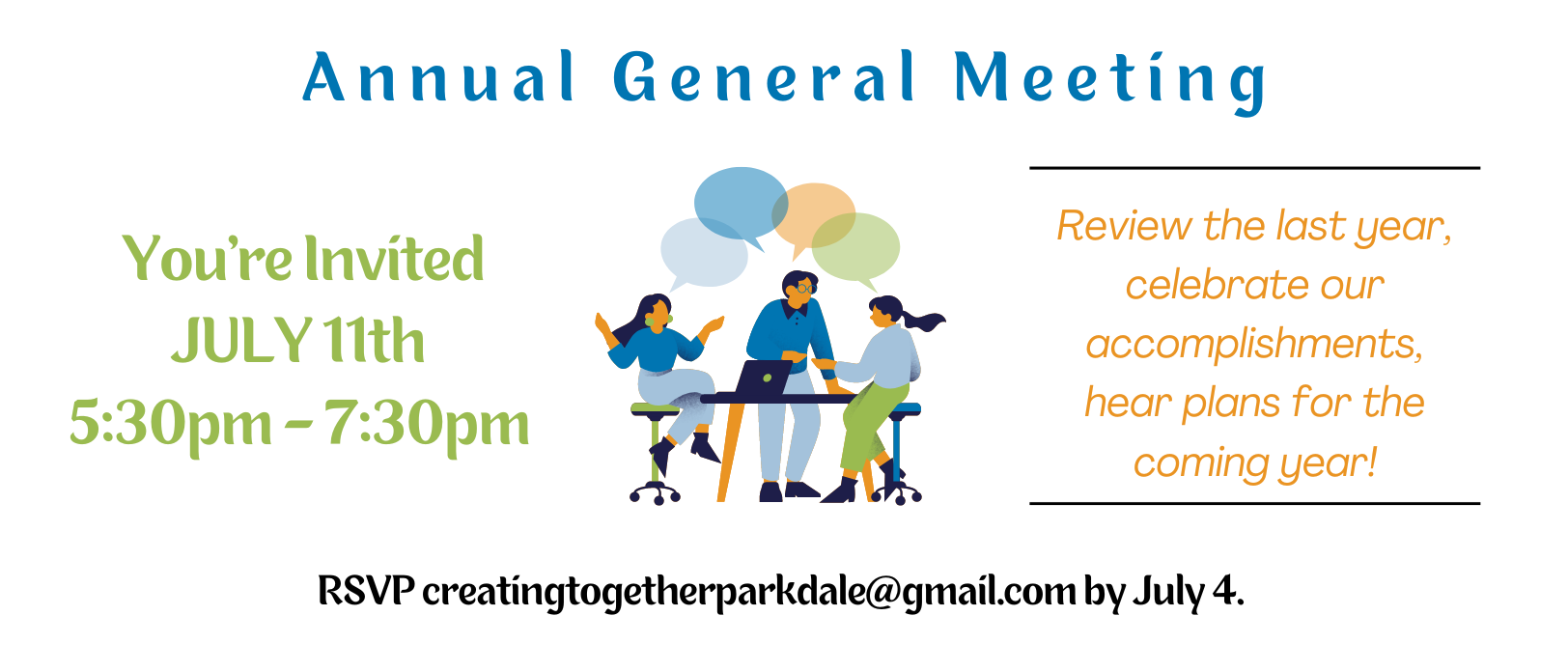 Annual General Meeting

You're Invited
JULY 11th
5:30pm - 7:30pm

Review the last year, celebrate our accomplishments, hear plans for the coming year!

RSVP creatingtogetherparkdale@gmail.com by July 4.